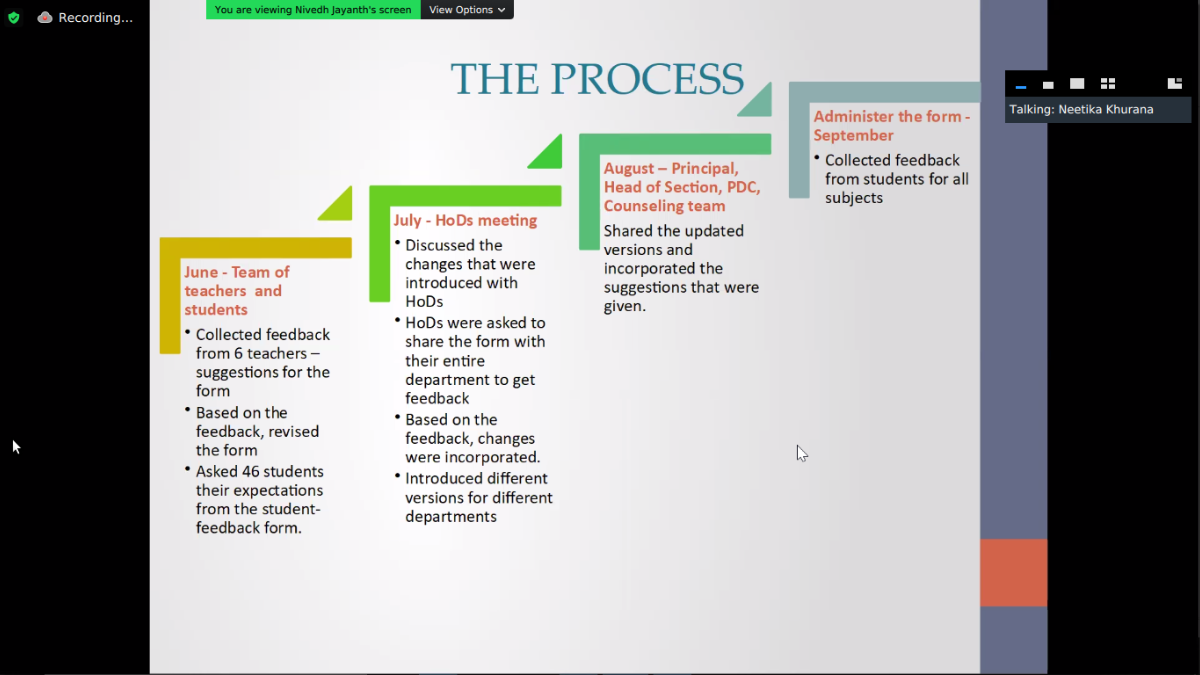 Recording...

You are viewing Nivedh Jayanth's screen View Options

Talking: Neetika Khurana

THE PROCESS

June - Team of teachers and students
• Collected feedback from 6 teachers – suggestions for the form
• Based on the feedback, revised the form
• Asked 46 students their expectations from the student-feedback form.

July - HoDs meeting
• Discussed the changes that were introduced with HoDs
• HoDs were asked to share the form with their entire department to get feedback
• Based on the feedback, changes were incorporated.
• Introduced different versions for different departments

August – Principal, Head of Section, PDC, Counseling team
Shared the updated versions and incorporated the suggestions that were given.

Administer the form - September
• Collected feedback from students for all subjects